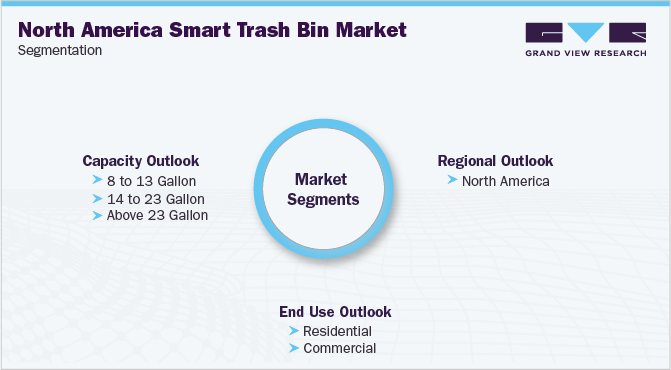 North America Smart Trash Bin Market
Segmentation

GRAND VIEW RESEARCH

Capacity Outlook
8 to 13 Gallon
14 to 23 Gallon
Above 23 Gallon

Market Segments

Regional Outlook
North America

End Use Outlook
Residential
Commercial